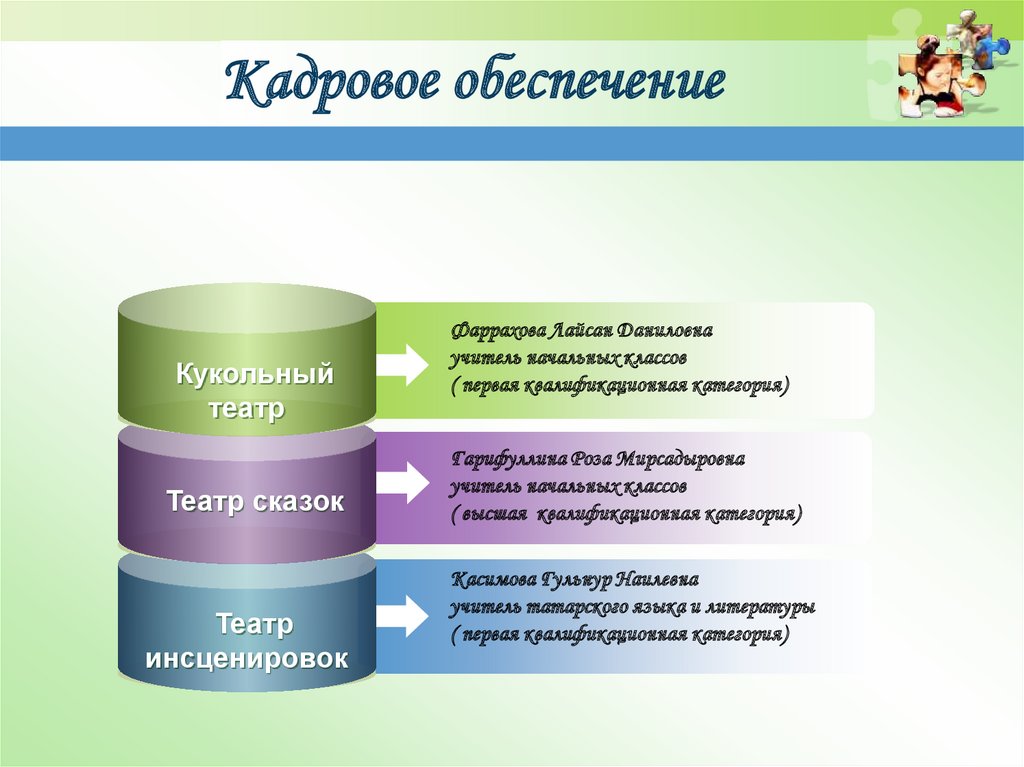 Кадровое обеспечение

Кукольный театр

Фаррахова Лайсан Даниловна
учитель начальных классов
( первая квалификационная категория)

Театр сказок

Гарифуллина Роза Мирсадыровна
учитель начальных классов
( высшая квалификационная категория)

Театр инсценировок

Касимова Гульнур Наилевна
учитель татарского языка и литературы
( первая квалификационная категория)